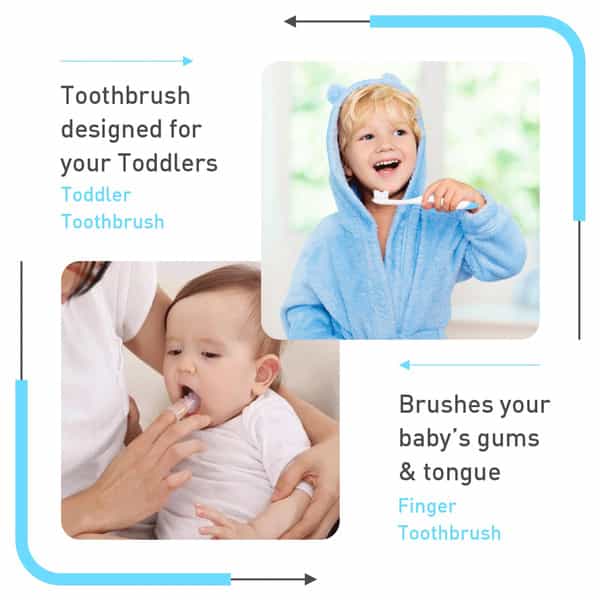 Toothbrush designed for your Toddlers

Toddler Toothbrush

Brushes your baby's gums & tongue

Finger Toothbrush